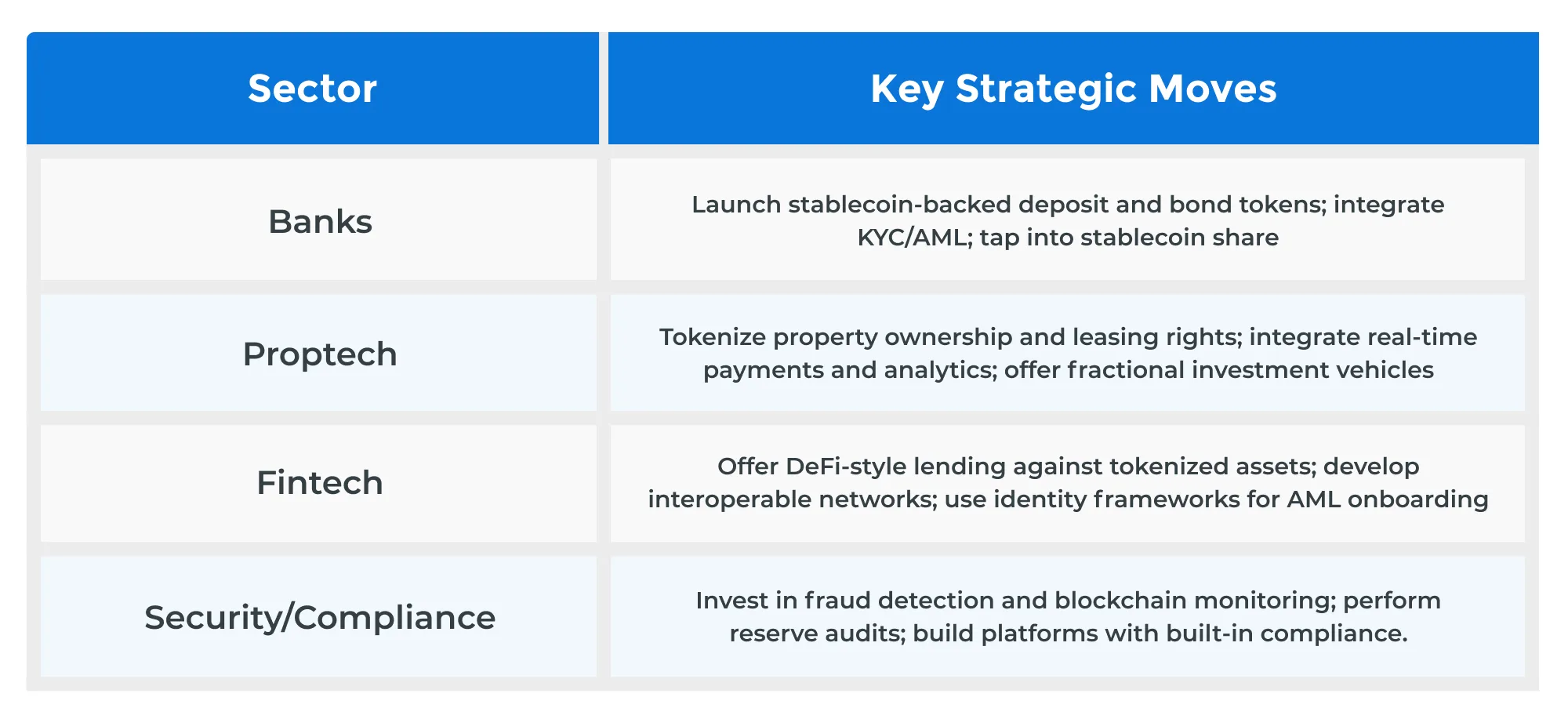 | Sector | Key Strategic Moves |
|---|---|
| Banks | Launch stablecoin-backed deposit and bond tokens; integrate KYC/AML; tap into stablecoin share |
| Proptech | Tokenize property ownership and leasing rights; integrate real-time payments and analytics; offer fractional investment vehicles |
| Fintech | Offer DeFi-style lending against tokenized assets; develop interoperable networks; use identity frameworks for AML onboarding |
| Security/Compliance | Invest in fraud detection and blockchain monitoring; perform reserve audits; build platforms with built-in compliance. |